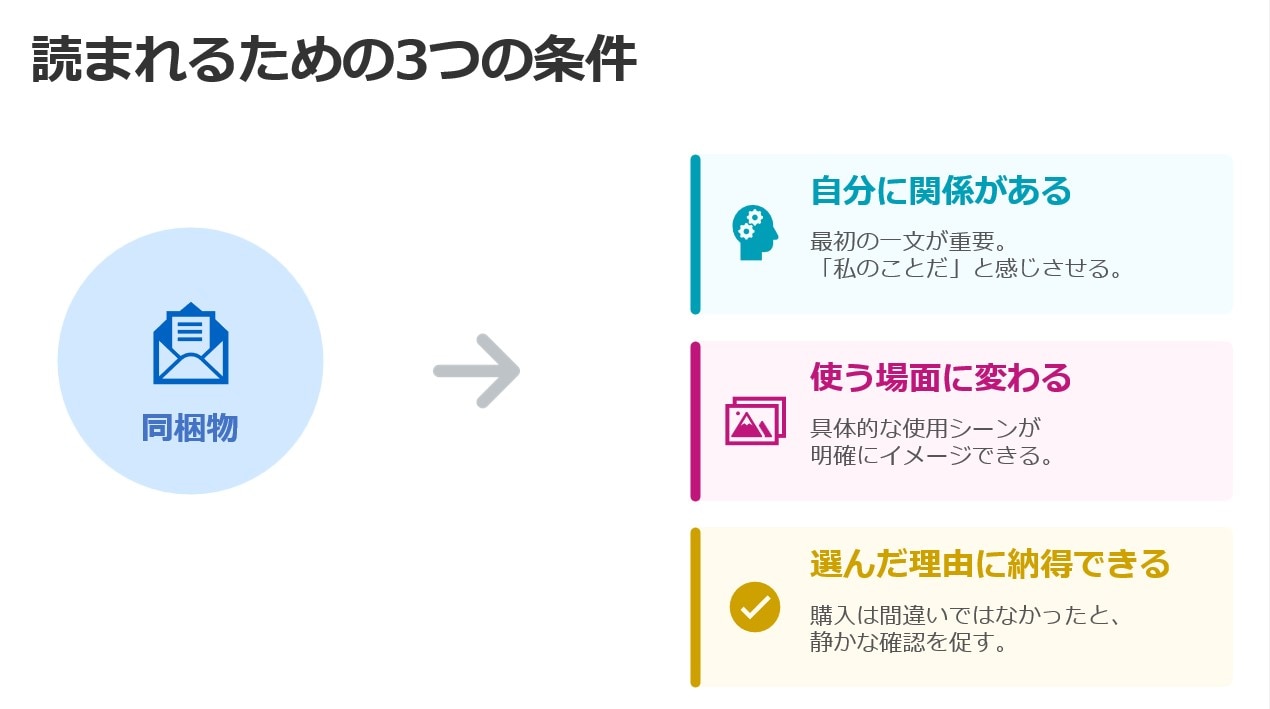 読まれるための3つの条件

同梱物

自分に関係がある

最初の一文が重要。
「私のことだ」と感じさせる。

使う場面に変わる

具体的な使用シーンが
明確にイメージできる。

選んだ理由に納得できる

購入は間違いではなかったと、
静かな確認を促す。